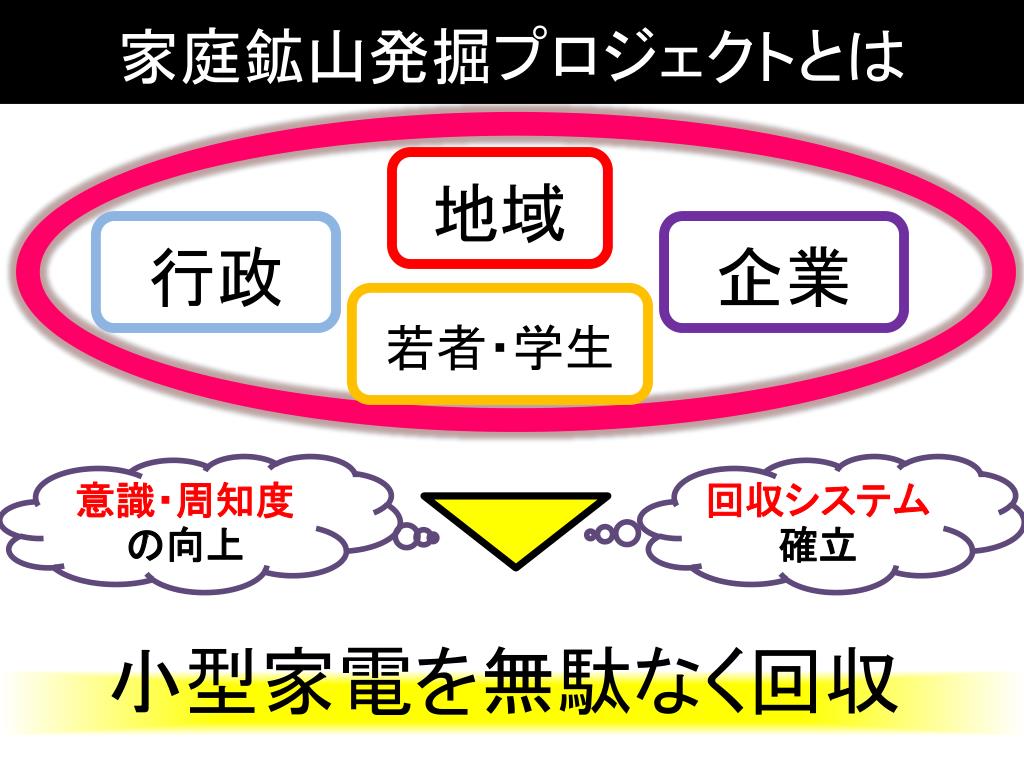 家庭鉱山発掘プロジェクトとは

地域

行政

企業

若者・学生

意識・周知度
の向上

回収システム
確立

小型家電を無駄なく回収